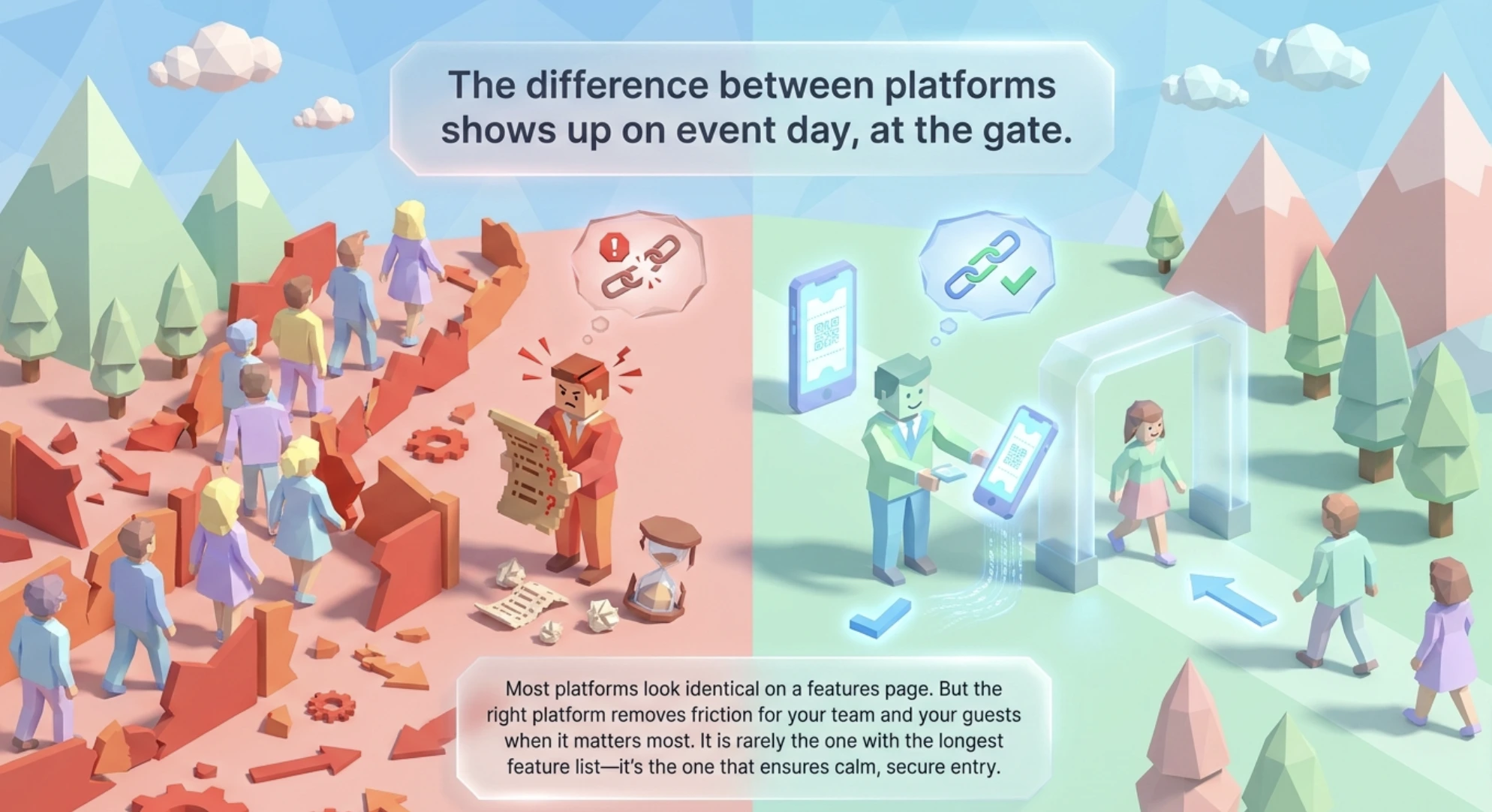 The difference between platforms shows up on event day, at the gate.

Most platforms look identical on a features page. But the right platform removes friction for your team and your guests when it matters most. It is rarely the one with the longest feature list—it's the one that ensures calm, secure entry.